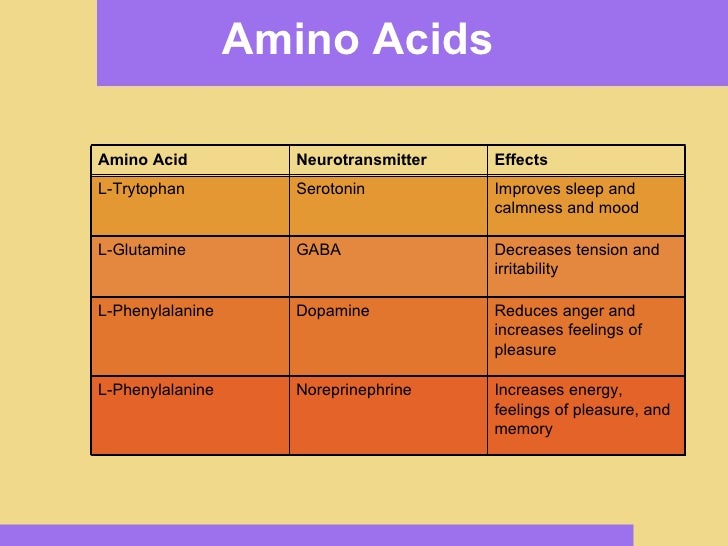 Amino Acids

| Amino Acid | Neurotransmitter | Effects |
|---|---|---|
| L-Trytophan | Serotonin | Improves sleep and calmness and mood |
| L-Glutamine | GABA | Decreases tension and irritability |
| L-Phenylalanine | Dopamine | Reduces anger and increases feelings of pleasure |
| L-Phenylalanine | Noreprinephrine | Increases energy, feelings of pleasure, and memory |